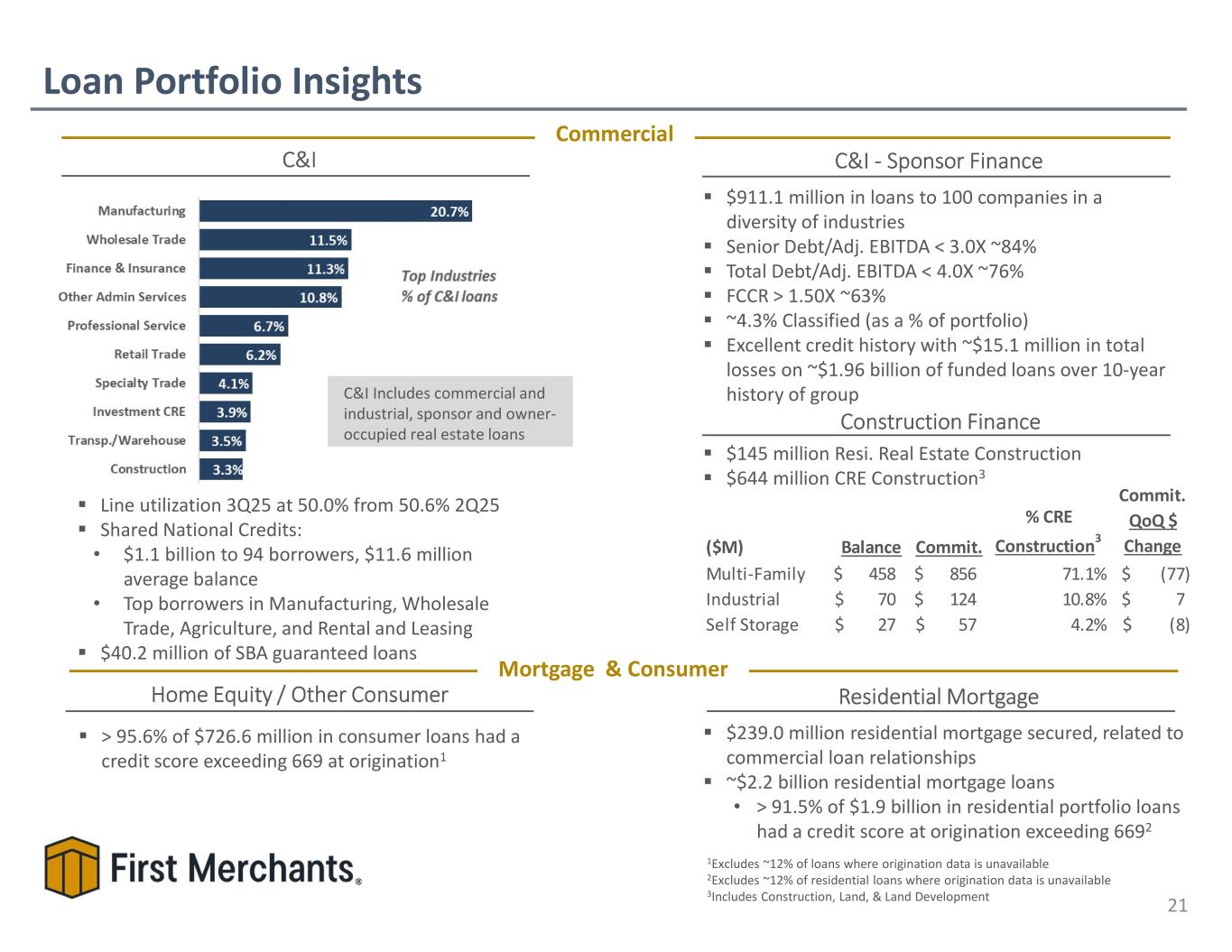 Loan Portfolio Insights

Commercial

C&I

Manufacturing 20.7%
Wholesale Trade 11.5%
Finance & Insurance 11.3%
Other Admin Services 10.8%
Professional Service 6.7%
Retail Trade 6.2%
Specialty Trade 4.1%
Investment CRE 3.9%
Transp./Warehouse 3.5%
Construction 3.3%

Top Industries
% of C&I loans

C&I Includes commercial and industrial, sponsor and owner-occupied real estate loans

▪ Line utilization 3Q25 at 50.0% from 50.6% 2Q25
▪ Shared National Credits:
• $1.1 billion to 94 borrowers, $11.6 million average balance
• Top borrowers in Manufacturing, Wholesale Trade, Agriculture, and Rental and Leasing
▪ $40.2 million of SBA guaranteed loans

C&I - Sponsor Finance

▪ $911.1 million in loans to 100 companies in a diversity of industries
▪ Senior Debt/Adj. EBITDA < 3.0X ~84%
▪ Total Debt/Adj. EBITDA < 4.0X ~76%
▪ FCCR > 1.50X ~63%
▪ ~4.3% Classified (as a % of portfolio)
▪ Excellent credit history with ~$15.1 million in total losses on ~$1.96 billion of funded loans over 10-year history of group

Construction Finance

▪ $145 million Resi. Real Estate Construction
▪ $644 million CRE Construction$^3$

| ($M) | Balance | Commit. | % CRE Construction$^3$ | Commit. QoQ $ Change |
|---|---|---|---|---|
| Multi-Family | $ 458 | $ 856 | 71.1% | $ (77) |
| Industrial | $ 70 | $ 124 | 10.8% | $ 7 |
| Self Storage | $ 27 | $ 57 | 4.2% | $ (8) |

Mortgage & Consumer

Home Equity / Other Consumer

▪ > 95.6% of $726.6 million in consumer loans had a credit score exceeding 669 at origination$^1$

Residential Mortgage

▪ $239.0 million residential mortgage secured, related to commercial loan relationships
▪ ~$2.2 billion residential mortgage loans
• > 91.5% of $1.9 billion in residential portfolio loans had a credit score at origination exceeding 669$^2$

First Merchants®

$^1$Excludes ~12% of loans where origination data is unavailable
$^2$Excludes ~12% of residential loans where origination data is unavailable
$^3$Includes Construction, Land, & Land Development

21